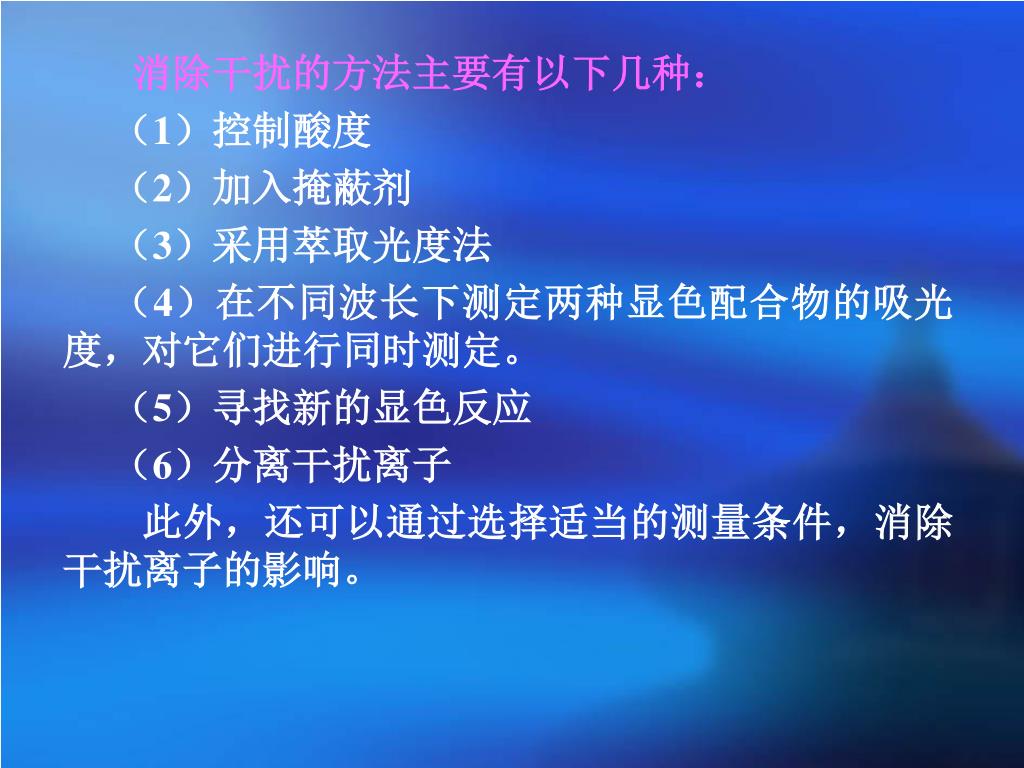 消除干扰的方法主要有以下几种：

（1）控制酸度

（2）加入掩蔽剂

（3）采用萃取光度法

（4）在不同波长下测定两种显色配合物的吸光度，对它们进行同时测定。

（5）寻找新的显色反应

（6）分离干扰离子

此外，还可以通过选择适当的测量条件，消除干扰离子的影响。